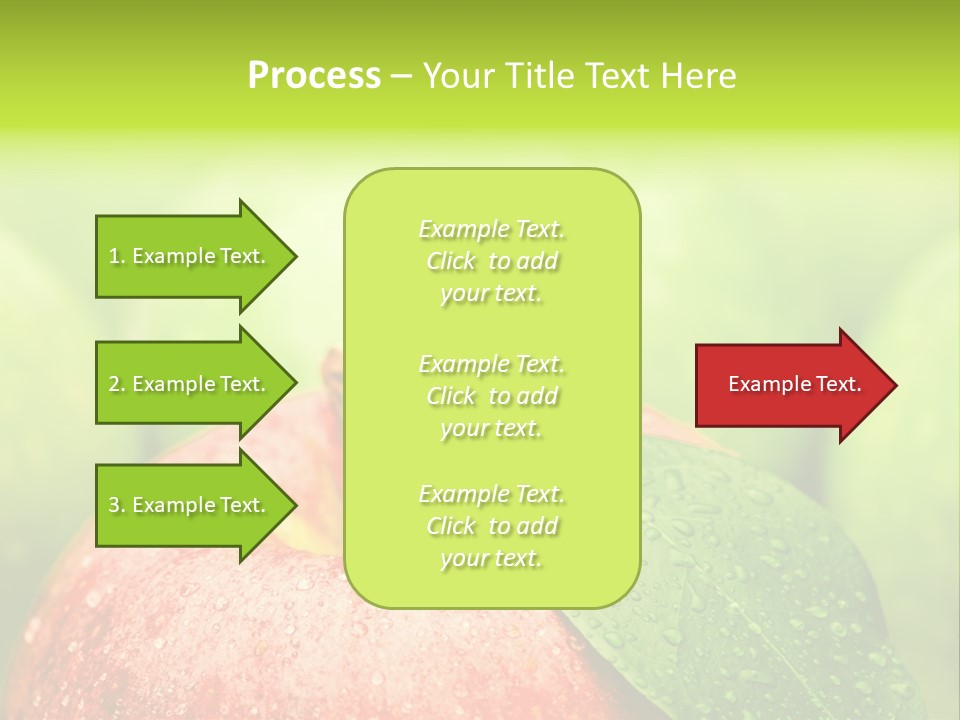 Process – Your Title Text Here

1. Example Text.

2. Example Text.

3. Example Text.

Example Text. Click to add your text.

Example Text. Click to add your text.

Example Text. Click to add your text.

Example Text.